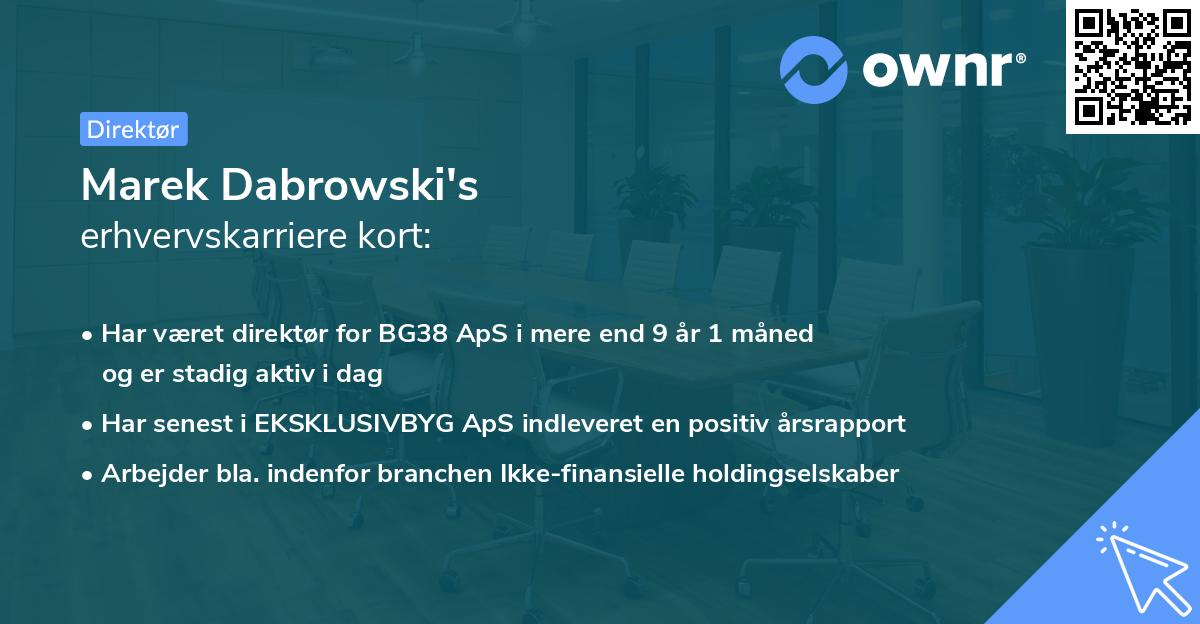 ownr®

Direktør

Marek Dabrowski's
erhvervskarriere kort:

• Har været direktør for BG38 ApS i mere end 9 år 1 måned og er stadig aktiv i dag
• Har senest i EKSKLUSIVBYG ApS indleveret en positiv årsrapport
• Arbejder bla. indenfor branchen Ikke-finansielle holdingselskaber